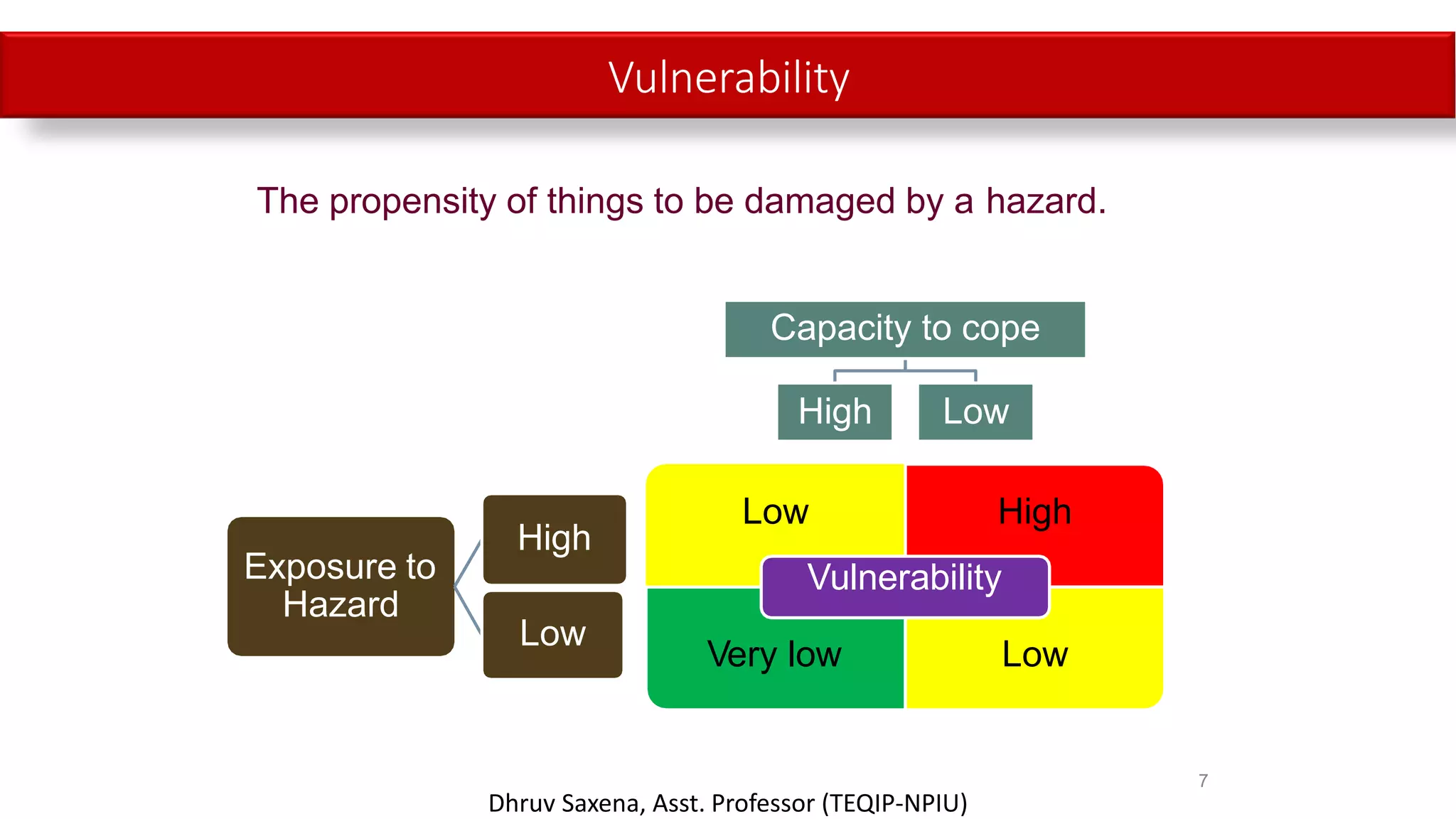 Vulnerability

The propensity of things to be damaged by a hazard.

Capacity to cope

High

Low

Exposure to Hazard

High

Low

Low

High

Vulnerability

Very low

Low

7

Dhruv Saxena, Asst. Professor (TEQIP-NPIU)